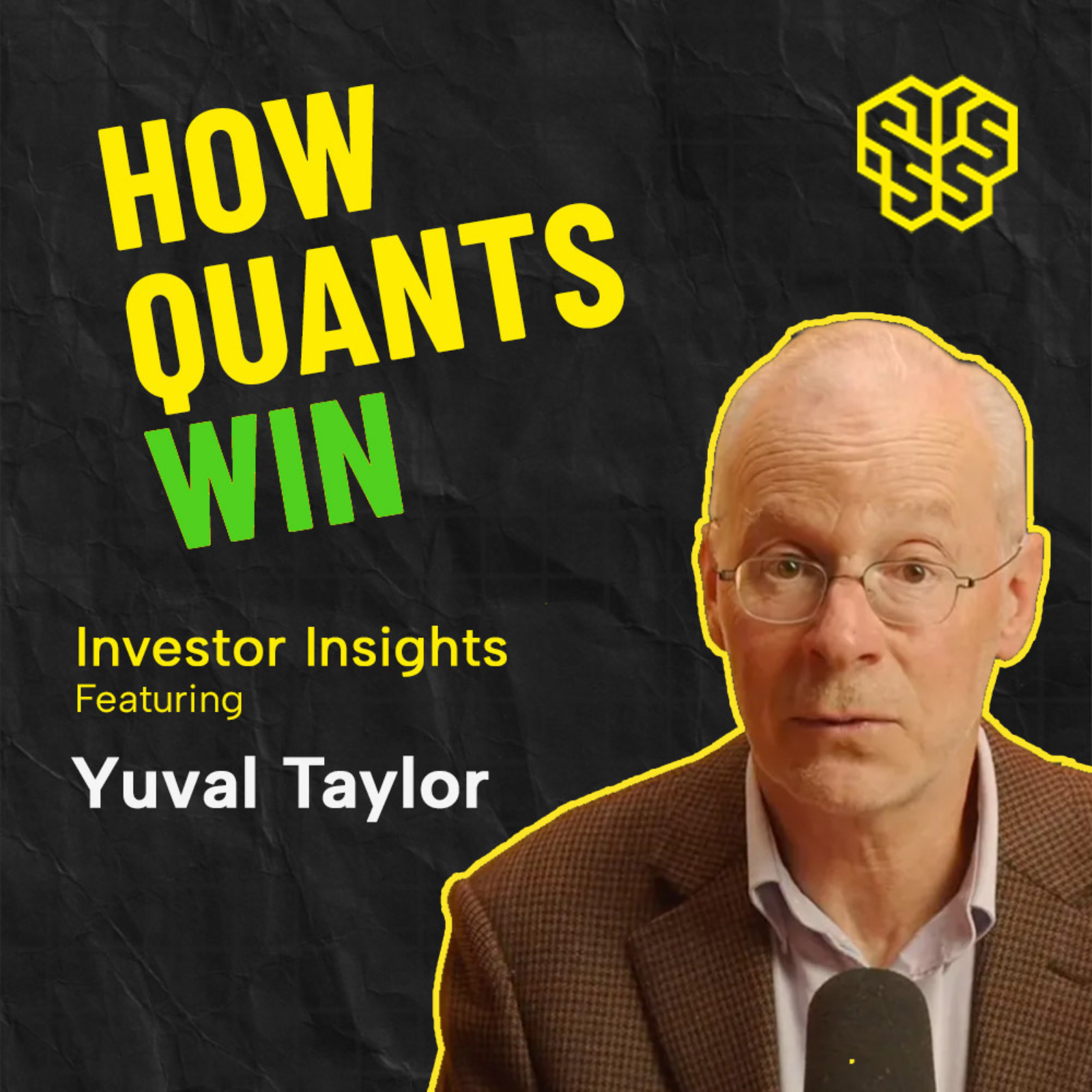 HOW QUANTS WIN

Investor Insights
Featuring
Yuval Taylor